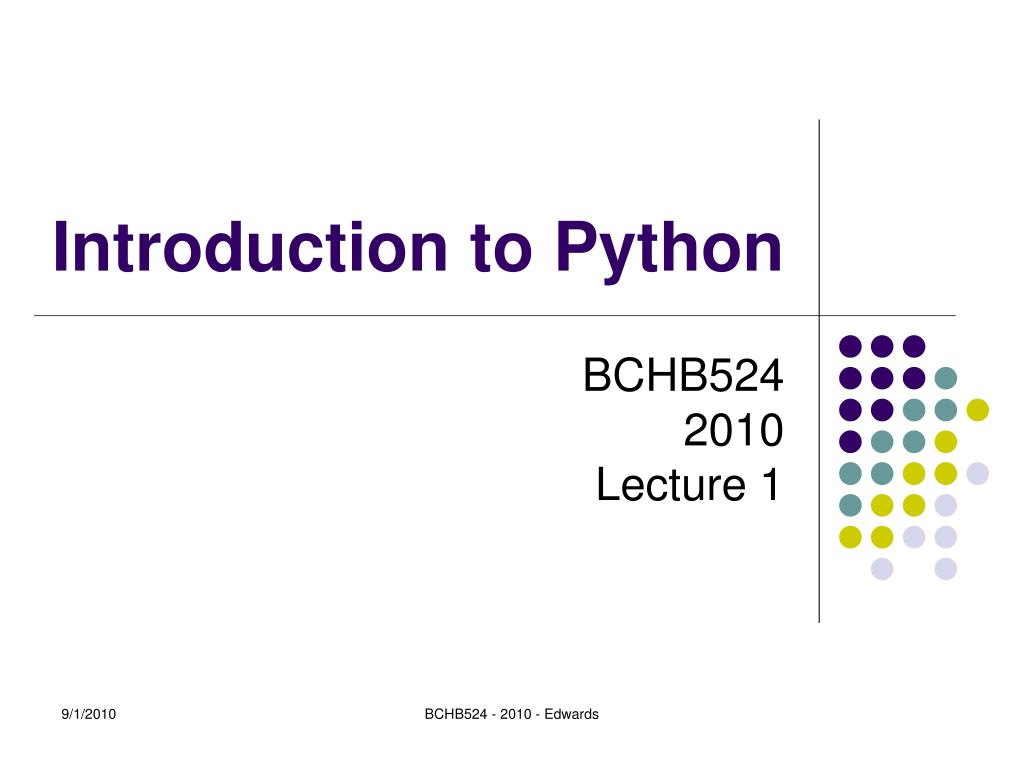 Introduction to Python

BCHB524
2010
Lecture 1

9/1/2010

BCHB524 - 2010 - Edwards